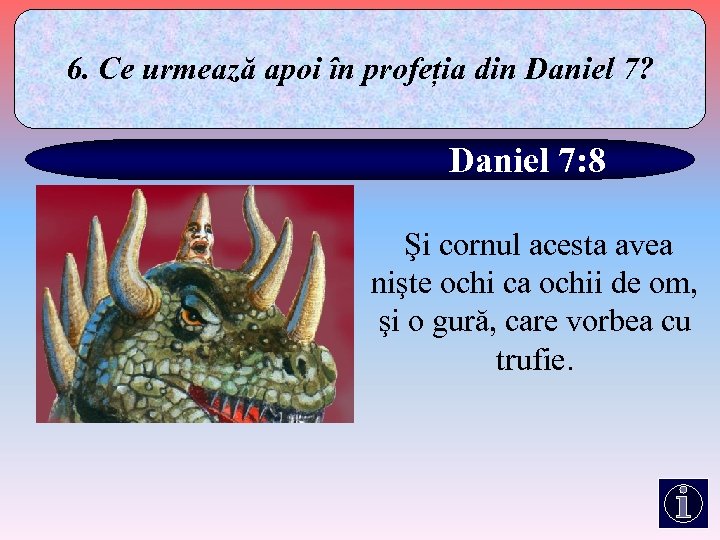 6. Ce urmează apoi în profeția din Daniel 7?

Daniel 7:8

Şi cornul acesta avea nişte ochi ca ochii de om, şi o gură, care vorbea cu trufie.

i